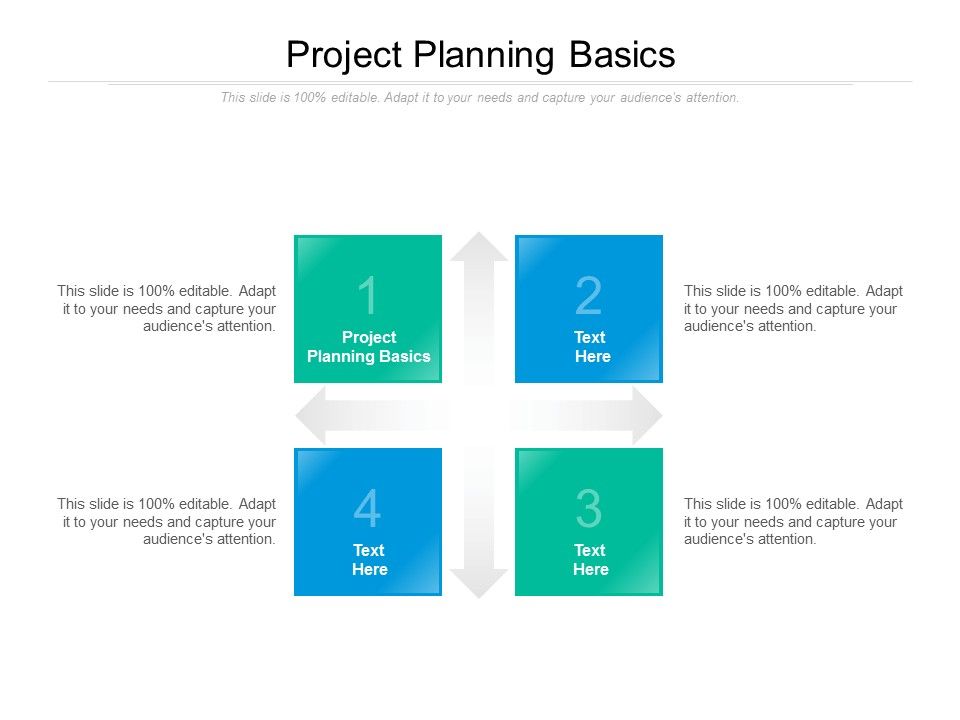 Project Planning Basics

This slide is 100% editable. Adapt it to your needs and capture your audience's attention.

This slide is 100% editable. Adapt it to your needs and capture your audience's attention.

1
Project Planning Basics

2
Text Here

This slide is 100% editable. Adapt it to your needs and capture your audience's attention.

This slide is 100% editable. Adapt it to your needs and capture your audience's attention.

4
Text Here

3
Text Here

This slide is 100% editable. Adapt it to your needs and capture your audience's attention.